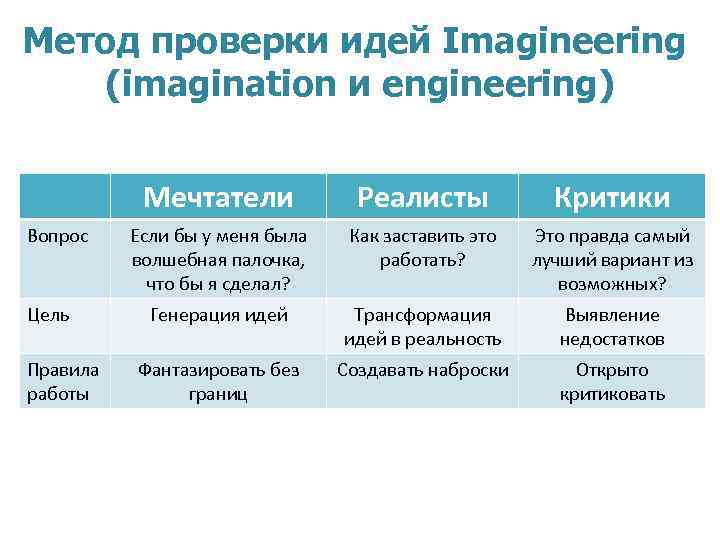 Метод проверки идей Imagineering (imagination и engineering)

| | Мечтатели | Реалисты | Критики |
|---|---|---|---|
| Вопрос | Если бы у меня была волшебная палочка, что бы я сделал? | Как заставить это работать? | Это правда самый лучший вариант из возможных? |
| Цель | Генерация идей | Трансформация идей в реальность | Выявление недостатков |
| Правила работы | Фантазировать без границ | Создавать наброски | Открыто критиковать |